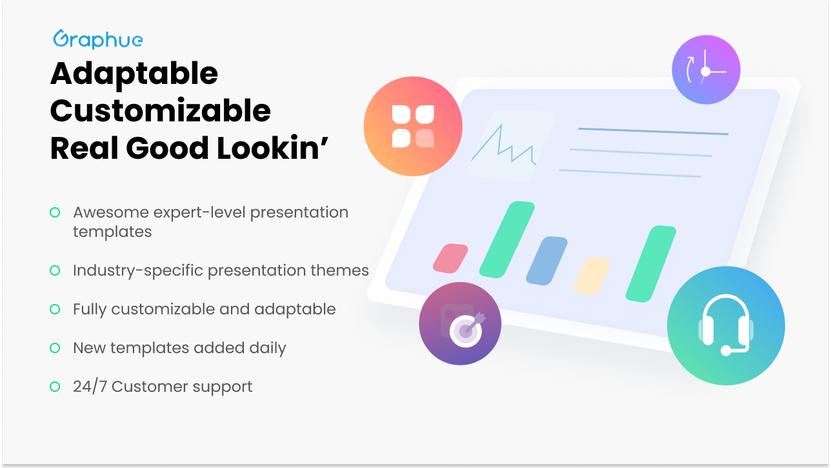 Graphue

Adaptable
Customizable
Real Good Lookin’

Awesome expert-level presentation templates

Industry-specific presentation themes

Fully customizable and adaptable

New templates added daily

24/7 Customer support